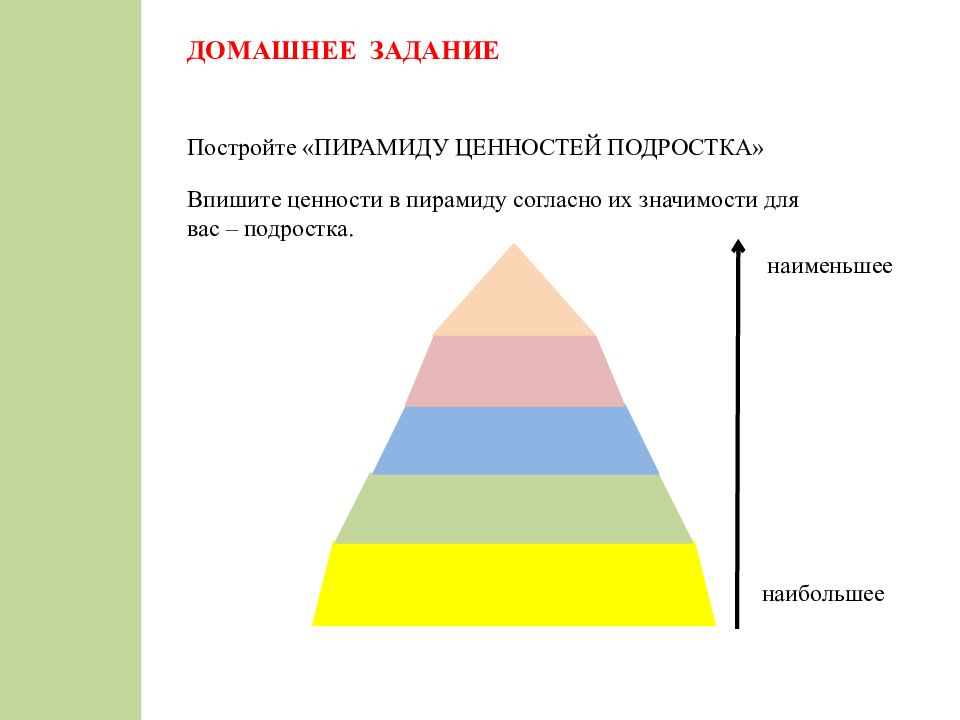 ДОМАШНЕЕ ЗАДАНИЕ

Постройте «ПИРАМИДУ ЦЕННОСТЕЙ ПОДРОСТКА»

Впишите ценности в пирамиду согласно их значимости для вас – подростка.

наименьшее

наибольшее